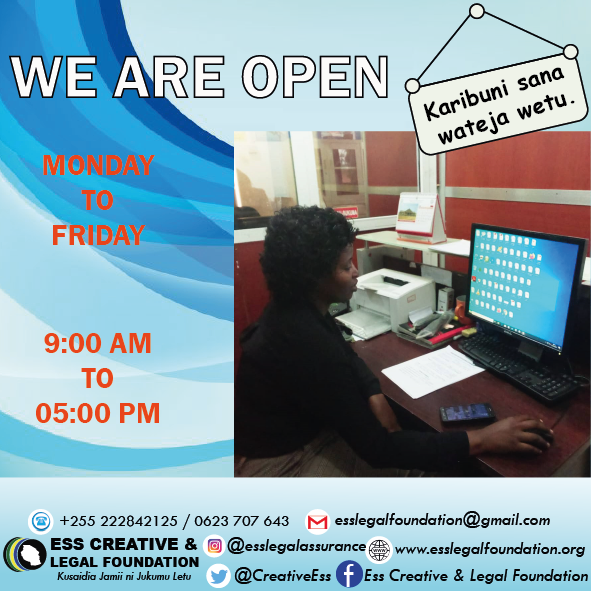 WE ARE OPEN

Karibuni sana wateja wetu.

MONDAY TO FRIDAY

9:00 AM TO 05:00 PM

+255 222842125 / 0623 707 643

esslegalfoundation@gmail.com

ESS CREATIVE & LEGAL FOUNDATION
Kusaidia Jamii ni Jukumu Letu

@esslegalassurance

www.esslegalfoundation.org

@CreativeEss

Ess Creative & Legal Foundation